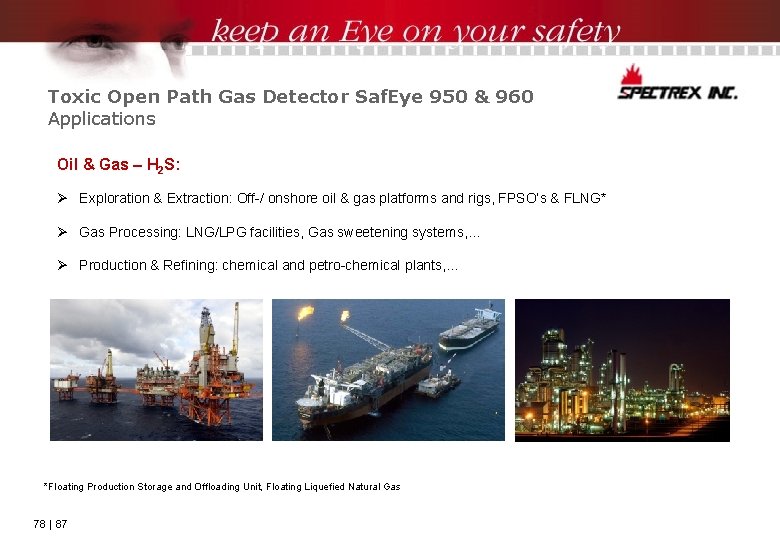 keep an Eye on your safety

SPECTREX INC.

Toxic Open Path Gas Detector SafEye 950 & 960
Applications

Oil & Gas – $H_2S$:

➢ Exploration & Extraction: Off-/ onshore oil & gas platforms and rigs, FPSO's & FLNG*

➢ Gas Processing: LNG/LPG facilities, Gas sweetening systems,...

➢ Production & Refining: chemical and petro-chemical plants,...

*Floating Production Storage and Offloading Unit, Floating Liquefied Natural Gas

78 | 87